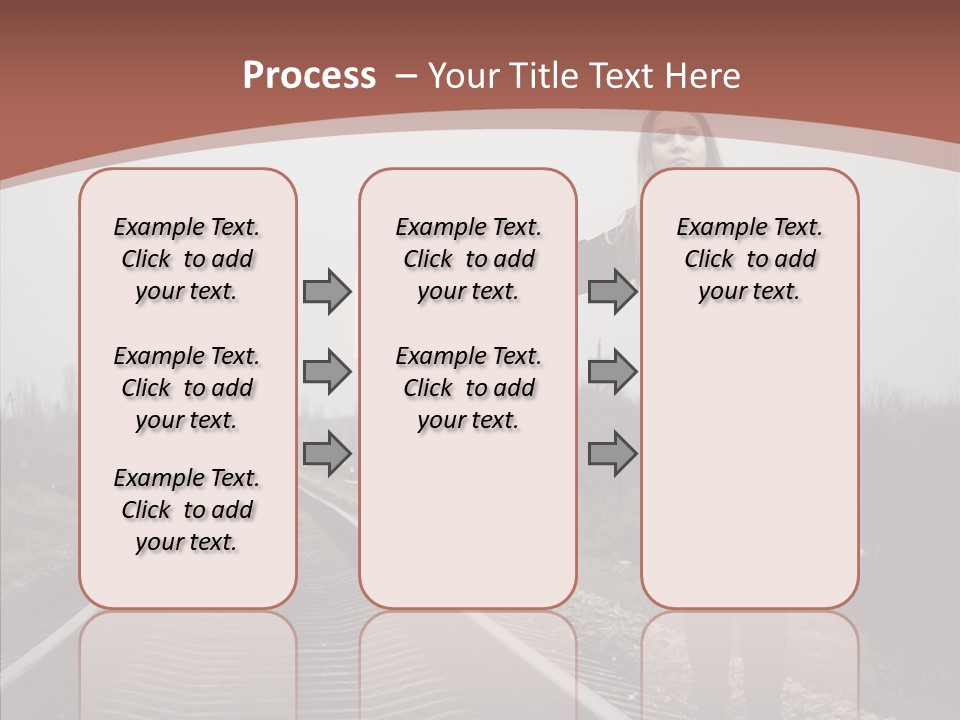 Process – Your Title Text Here

Example Text. Click to add your text.

Example Text. Click to add your text.

Example Text. Click to add your text.

Example Text. Click to add your text.

Example Text. Click to add your text.

Example Text. Click to add your text.